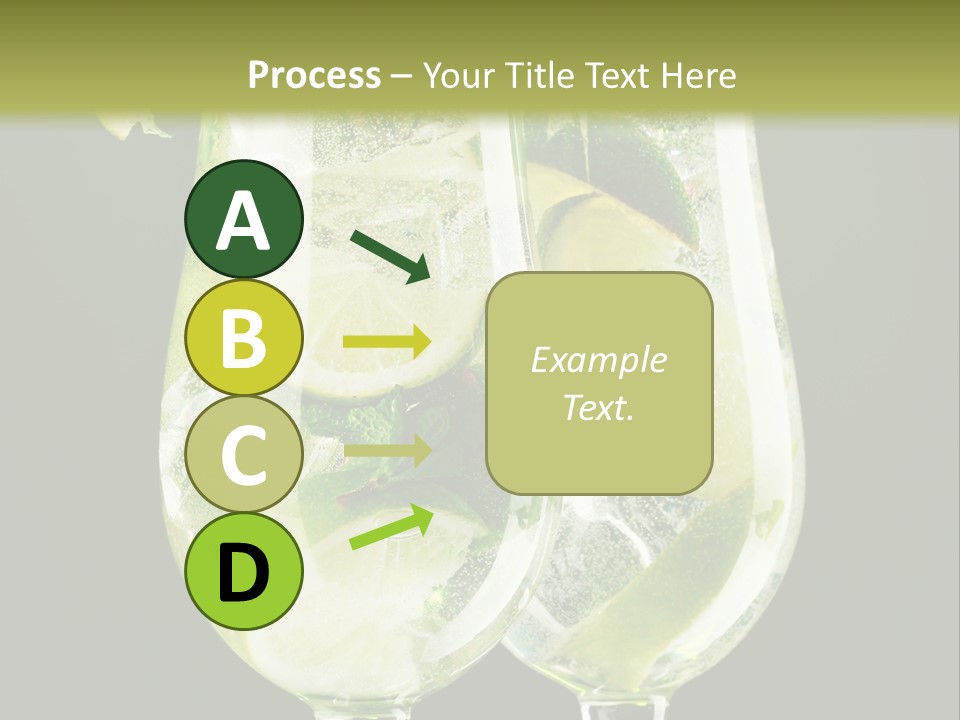 Process – Your Title Text Here

A

B

C

D

Example Text.